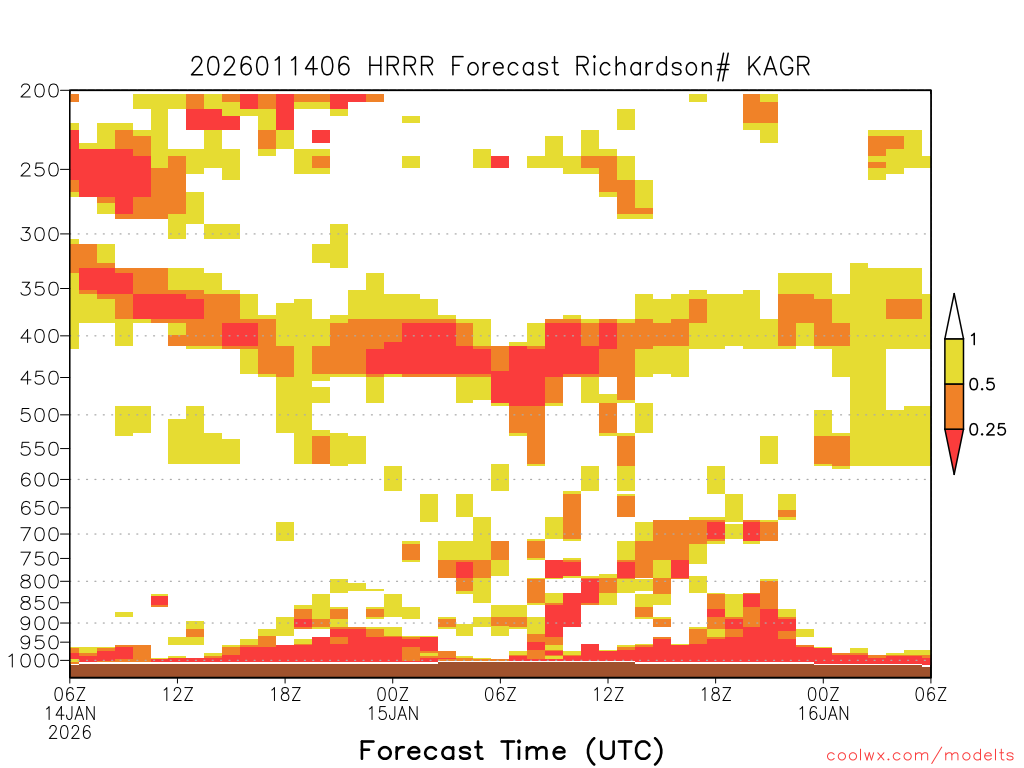 2026011406 HRRR Forecast Richardson# KAGR

200
250
300
350
400
450
500
550
600
650
700
750
800
850
900
950
1000

1
0.5
0.25

06Z 14JAN 2026
12Z
18Z
00Z 15JAN
06Z
12Z
18Z
00Z 16JAN
06Z

Forecast Time (UTC)

coolwx.com/modelts